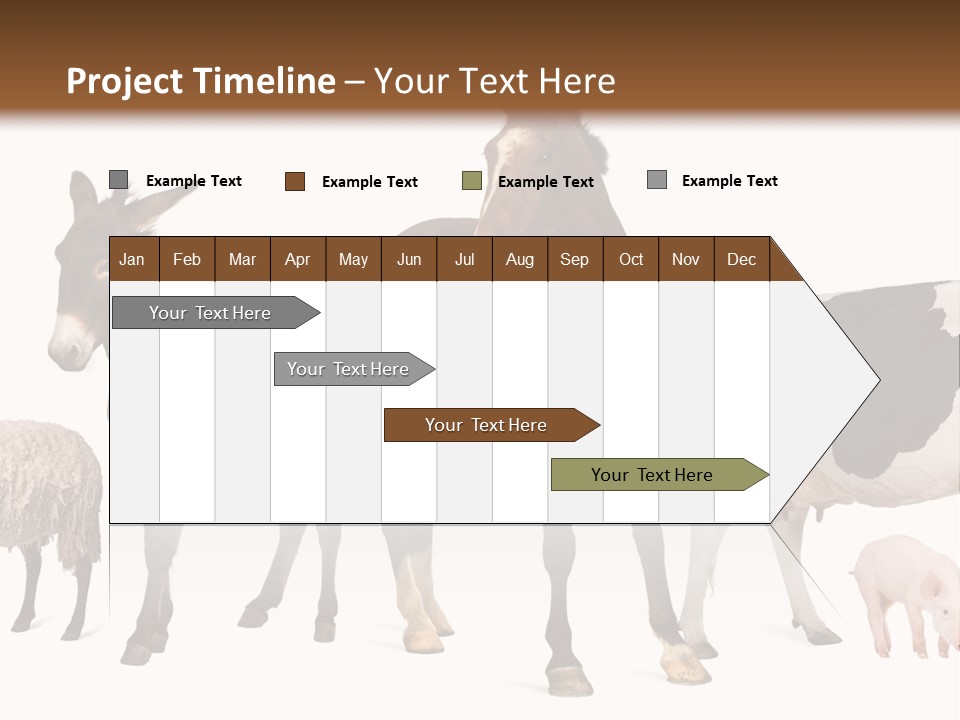 Project Timeline – Your Text Here

Example Text Example Text Example Text Example Text

| Jan | Feb | Mar | Apr | May | Jun | Jul | Aug | Sep | Oct | Nov | Dec |
|---|---|---|---|---|---|---|---|---|---|---|---|

Your Text Here

Your Text Here

Your Text Here

Your Text Here